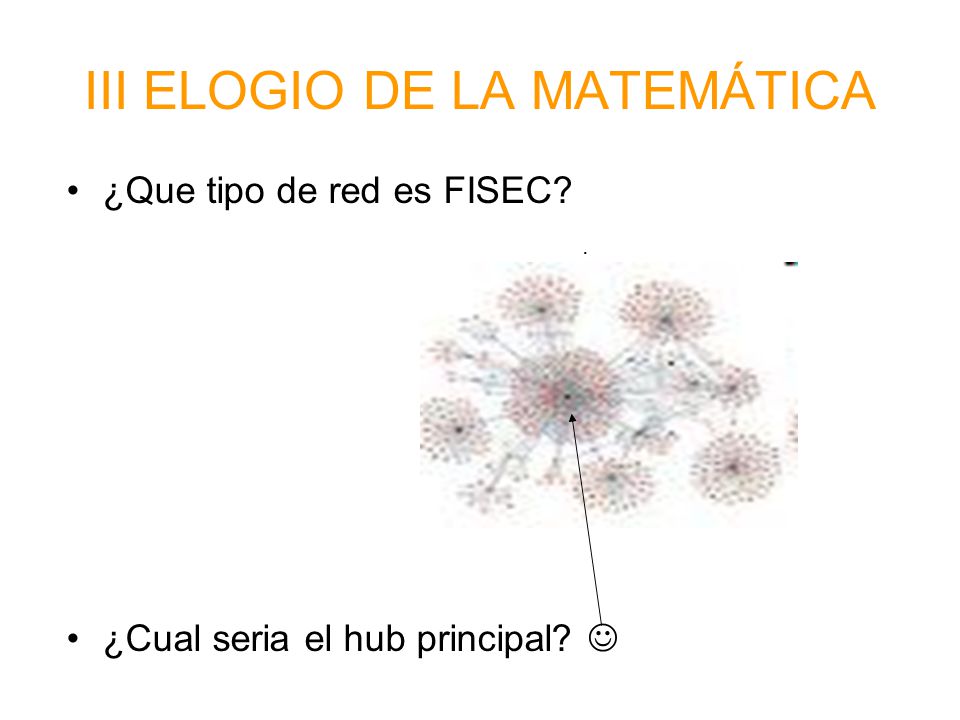 III ELOGIO DE LA MATEMÁTICA

• ¿Que tipo de red es FISEC?

• ¿Cual seria el hub principal? ☺